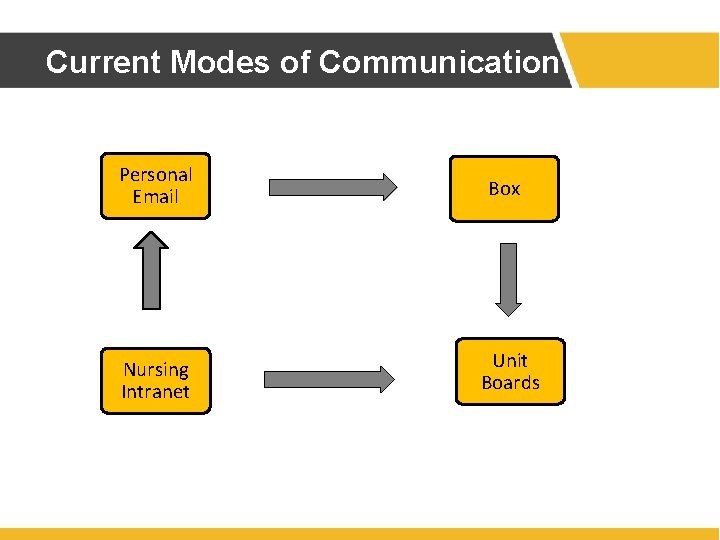 Current Modes of Communication

Personal Email

Box

Nursing Intranet

Unit Boards